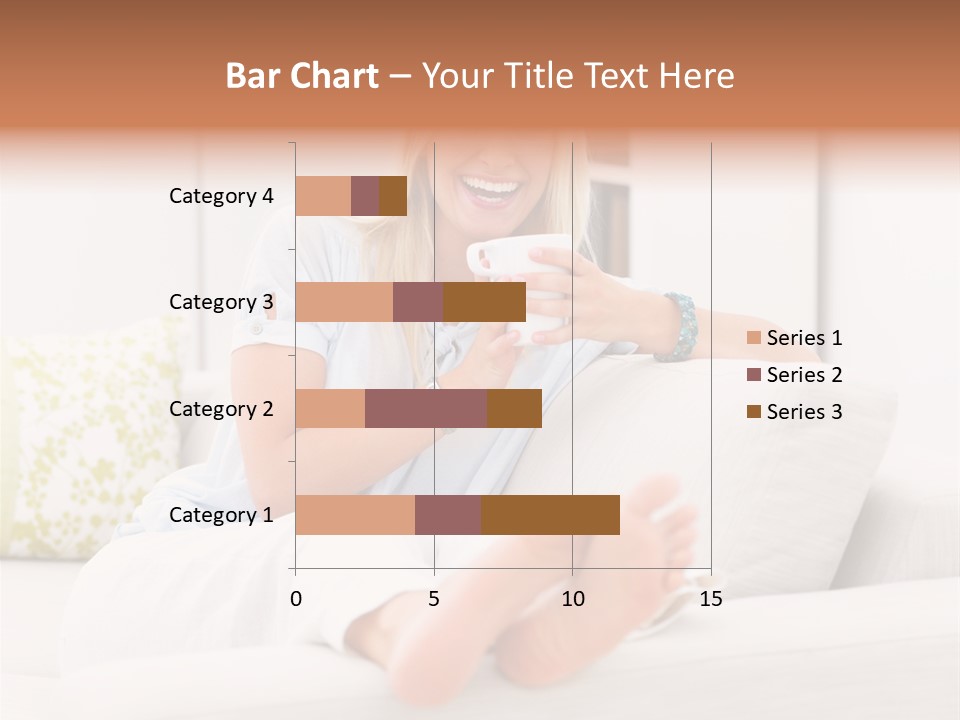 Bar Chart – Your Title Text Here

Category 4
Category 3
Category 2
Category 1

0
5
10
15

Series 1
Series 2
Series 3